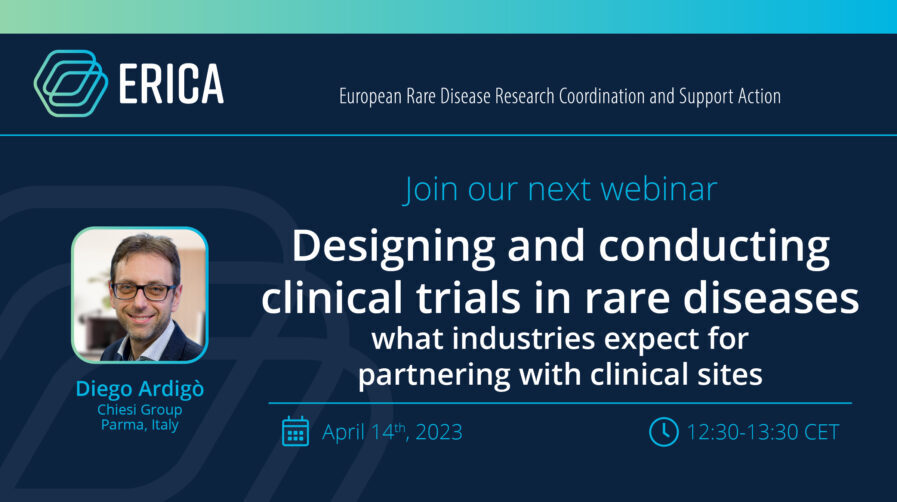 ERICA

European Rare Disease Research Coordination and Support Action

Join our next webinar

Designing and conducting clinical trials in rare diseases

what industries expect for partnering with clinical sites

Diego Ardigò
Chiesi Group
Parma, Italy

April 14$^{th}$, 2023

12:30-13:30 CET